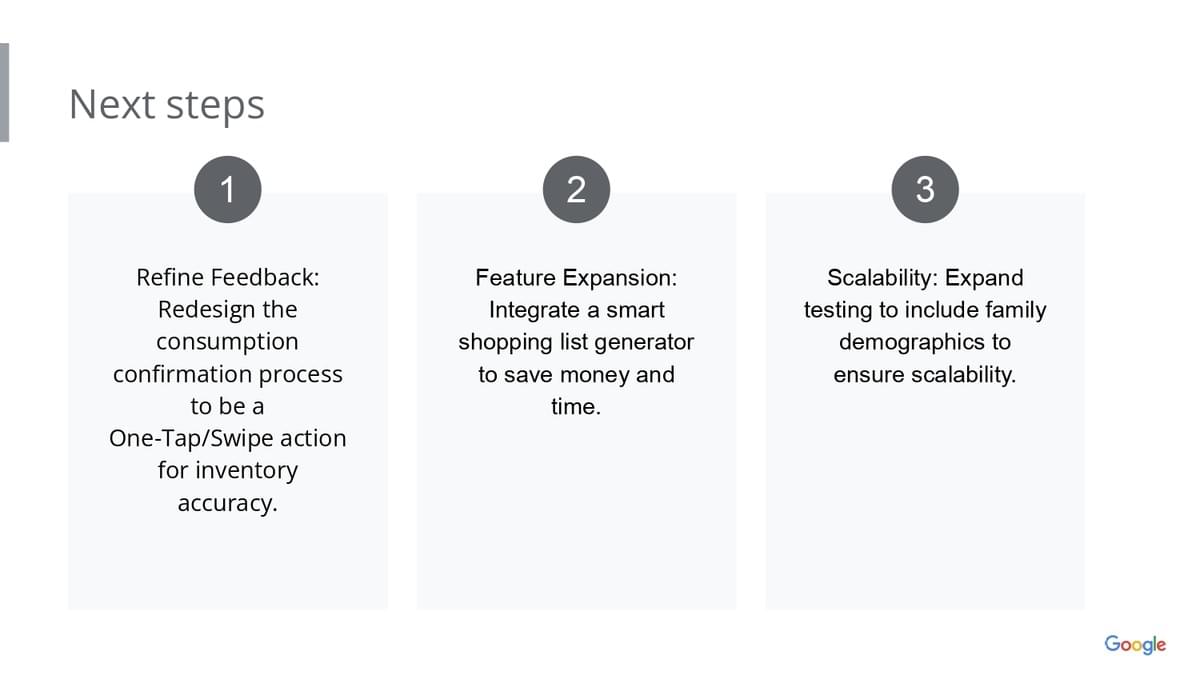 Next steps

1

Refine Feedback: Redesign the consumption confirmation process to be a One-Tap/Swipe action for inventory accuracy.

2

Feature Expansion: Integrate a smart shopping list generator to save money and time.

3

Scalability: Expand testing to include family demographics to ensure scalability.

Google